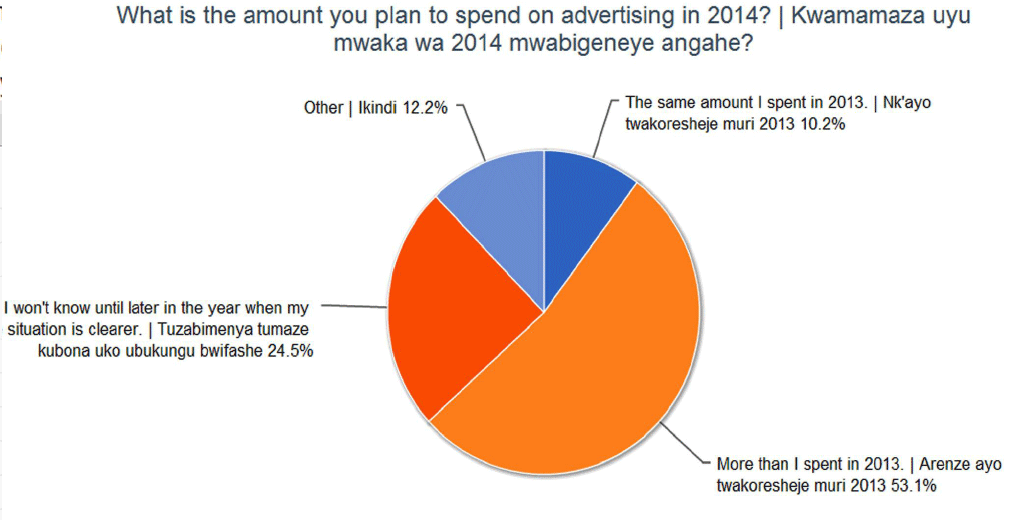 What is the amount you plan to spend on advertising in 2014? | Kwamamaza uyu mwaka wa 2014 mwabigeneye angahe?

Other | Ikindi 12.2%

The same amount I spent in 2013. | Nk'ayo twakoresheje muri 2013 10.2%

I won't know until later in the year when my situation is clearer. | Tuzabimenya tumaze kubona uko ubukungu bwifashe 24.5%

More than I spent in 2013. | Arenze ayo twakoresheje muri 2013 53.1%